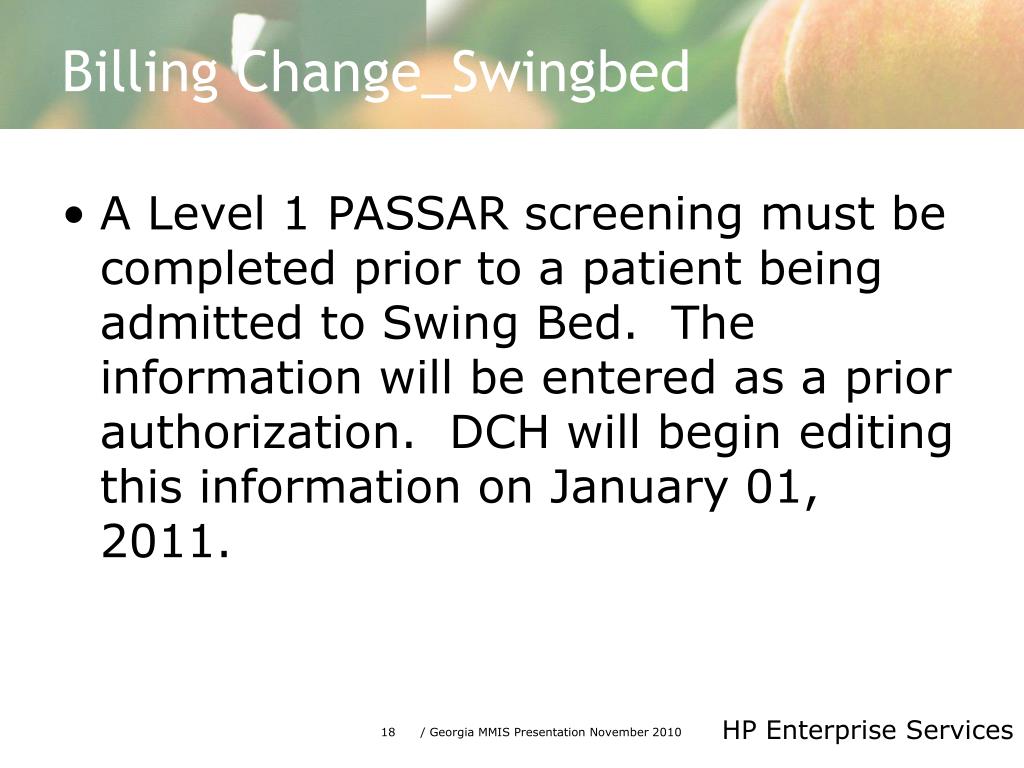 Billing Change_Swingbed

• A Level 1 PASSAR screening must be completed prior to a patient being admitted to Swing Bed. The information will be entered as a prior authorization. DCH will begin editing this information on January 01, 2011.

18 / Georgia MMIS Presentation November 2010 HP Enterprise Services